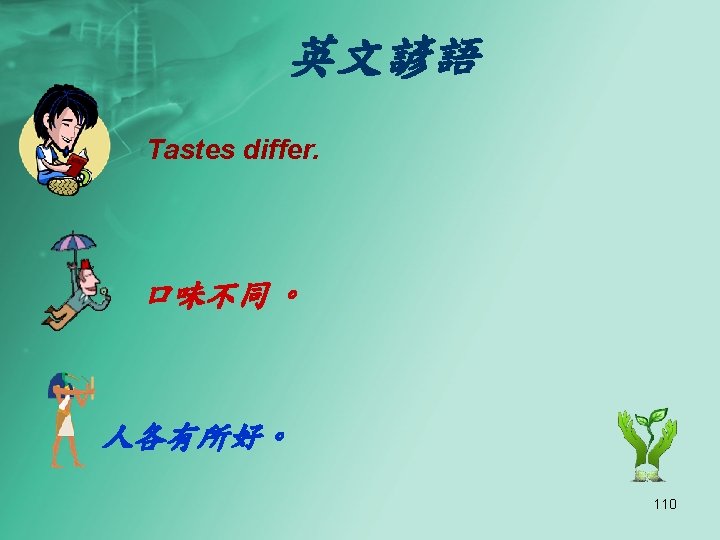 英文諺語

Tastes differ.

口味不同。

人各有所好。

110